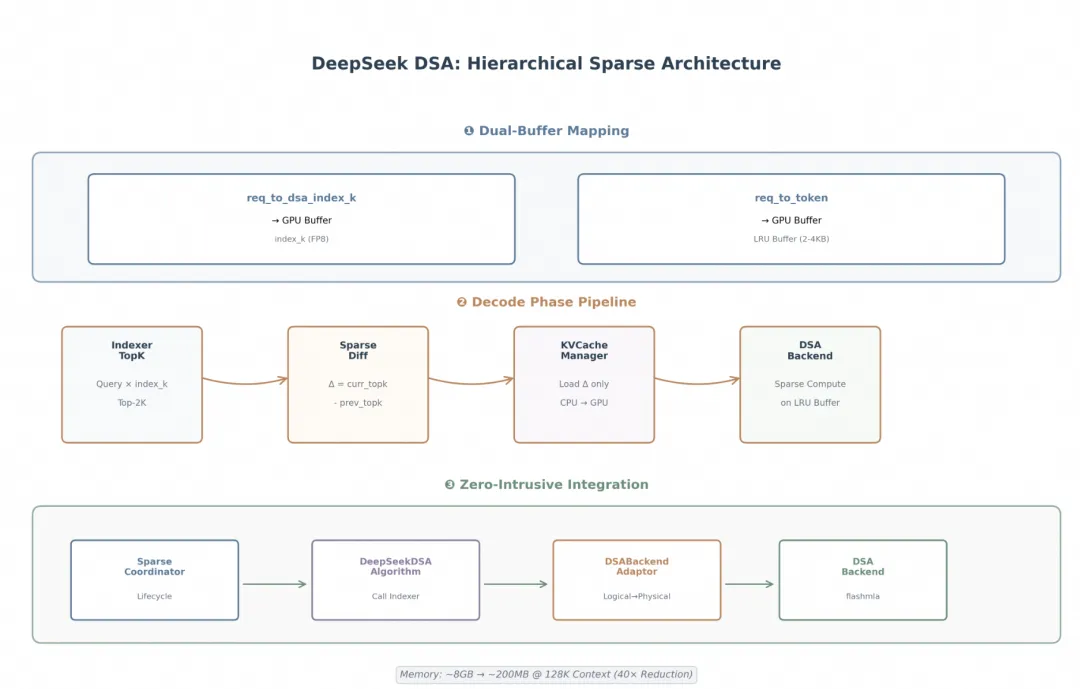 DeepSeek DSA: Hierarchical Sparse Architecture

❶ Dual-Buffer Mapping

req_to_dsa_index_k
→ GPU Buffer
index_k (FP8)

req_to_token
→ GPU Buffer
LRU Buffer (2-4KB)

❷ Decode Phase Pipeline

Indexer TopK
Query × index_k
Top-2K

Sparse Diff
Δ = curr_topk
- prev_topk

KVCache Manager
Load Δ only
CPU → GPU

DSA Backend
Sparse Compute
on LRU Buffer

❸ Zero-Intrusive Integration

Sparse Coordinator
Lifecycle

DeepSeekDSA Algorithm
Call Indexer

DSABackend Adaptor
Logical→Physical

DSA Backend
flashmla

Memory: ~8GB → ~200MB @ 128K Context (40× Reduction)